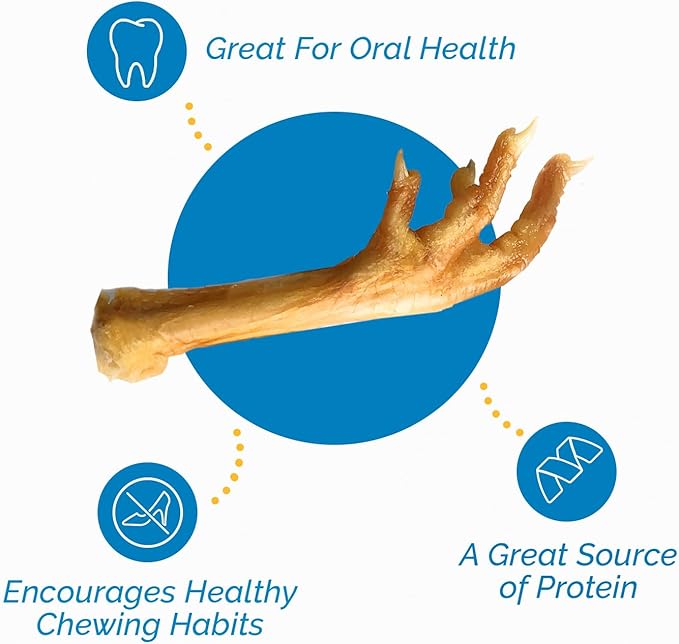 Great For Oral Health

Encourages Healthy Chewing Habits

A Great Source of Protein